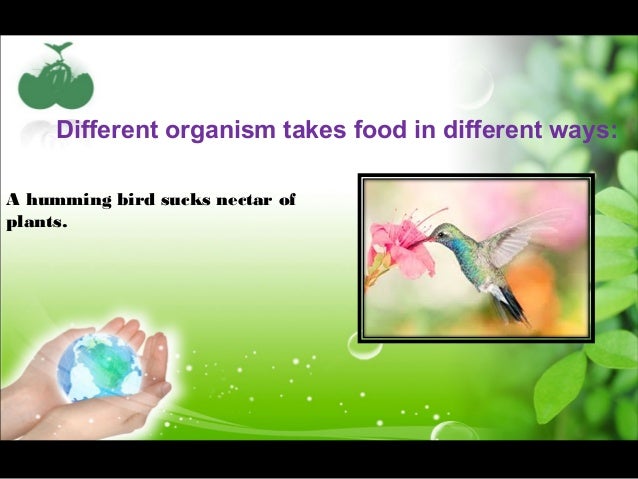 Different organism takes food in different ways:

A humming bird sucks nectar of plants.